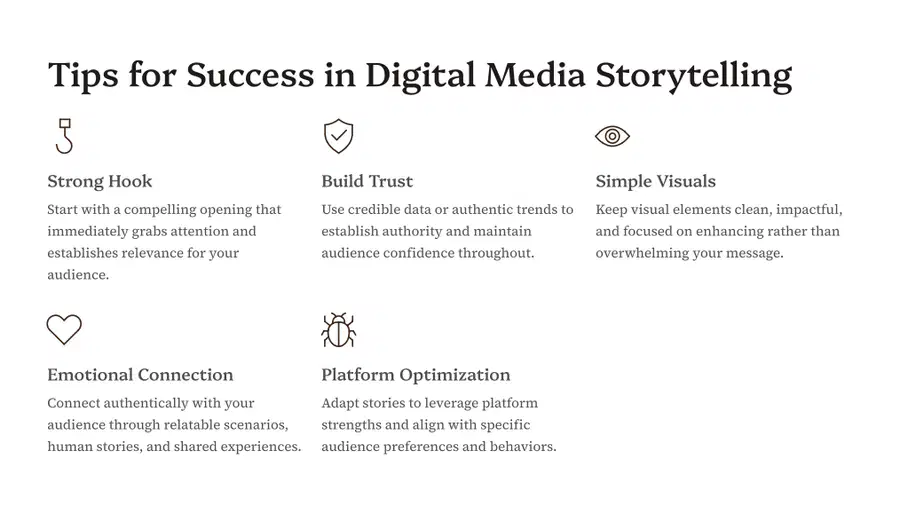 Tips for Success in Digital Media Storytelling

Strong Hook

Start with a compelling opening that immediately grabs attention and establishes relevance for your audience.

Build Trust

Use credible data or authentic trends to establish authority and maintain audience confidence throughout.

Simple Visuals

Keep visual elements clean, impactful, and focused on enhancing rather than overwhelming your message.

Emotional Connection

Connect authentically with your audience through relatable scenarios, human stories, and shared experiences.

Platform Optimization

Adapt stories to leverage platform strengths and align with specific audience preferences and behaviors.